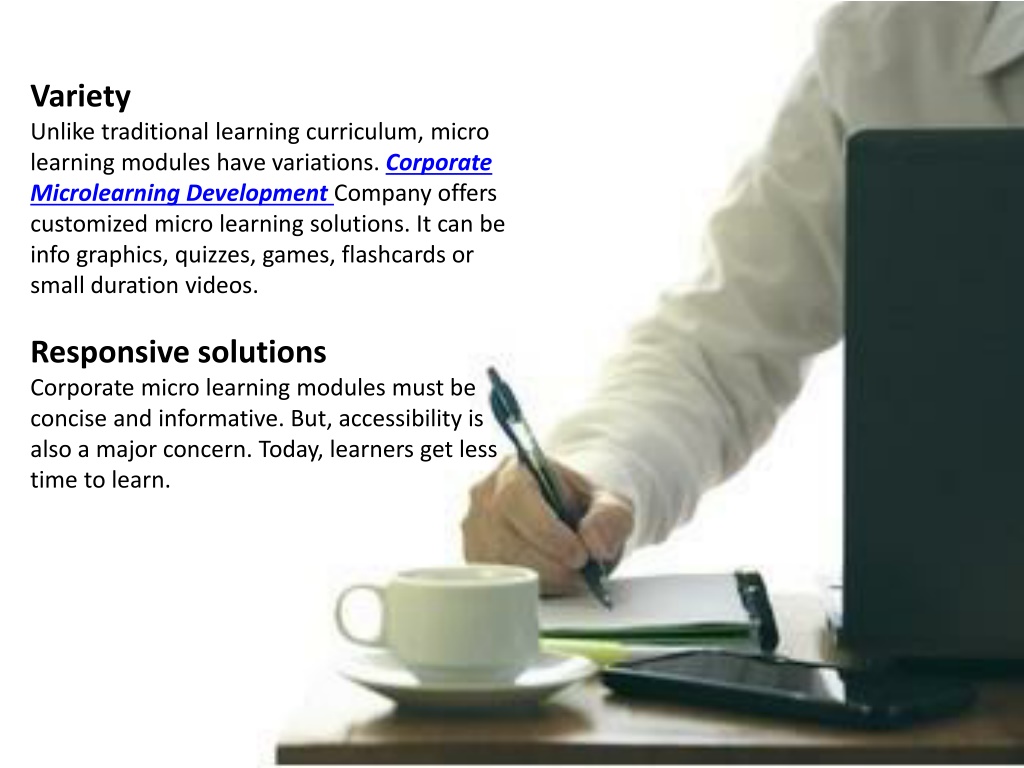 Variety
Unlike traditional learning curriculum, micro learning modules have variations. Corporate Microlearning Development Company offers customized micro learning solutions. It can be info graphics, quizzes, games, flashcards or small duration videos.

Responsive solutions
Corporate micro learning modules must be concise and informative. But, accessibility is also a major concern. Today, learners get less time to learn.